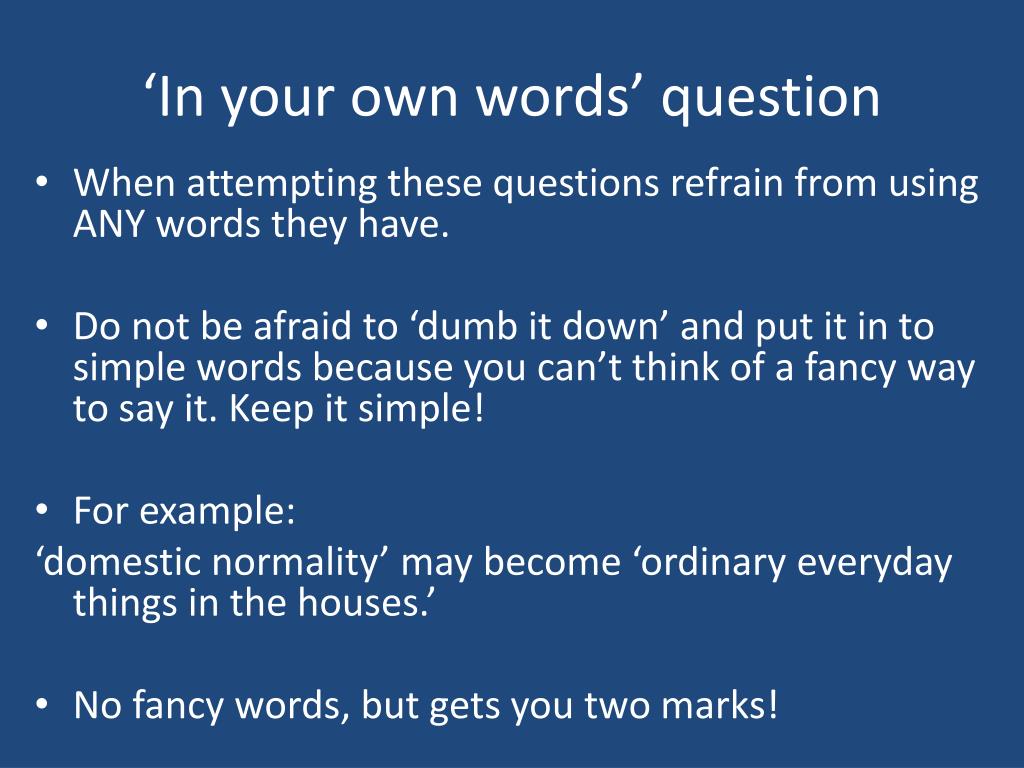 ‘In your own words’ question

• When attempting these questions refrain from using ANY words they have.

• Do not be afraid to ‘dumb it down’ and put it in to simple words because you can’t think of a fancy way to say it. Keep it simple!

• For example:
‘domestic normality’ may become ‘ordinary everyday things in the houses.’

• No fancy words, but gets you two marks!